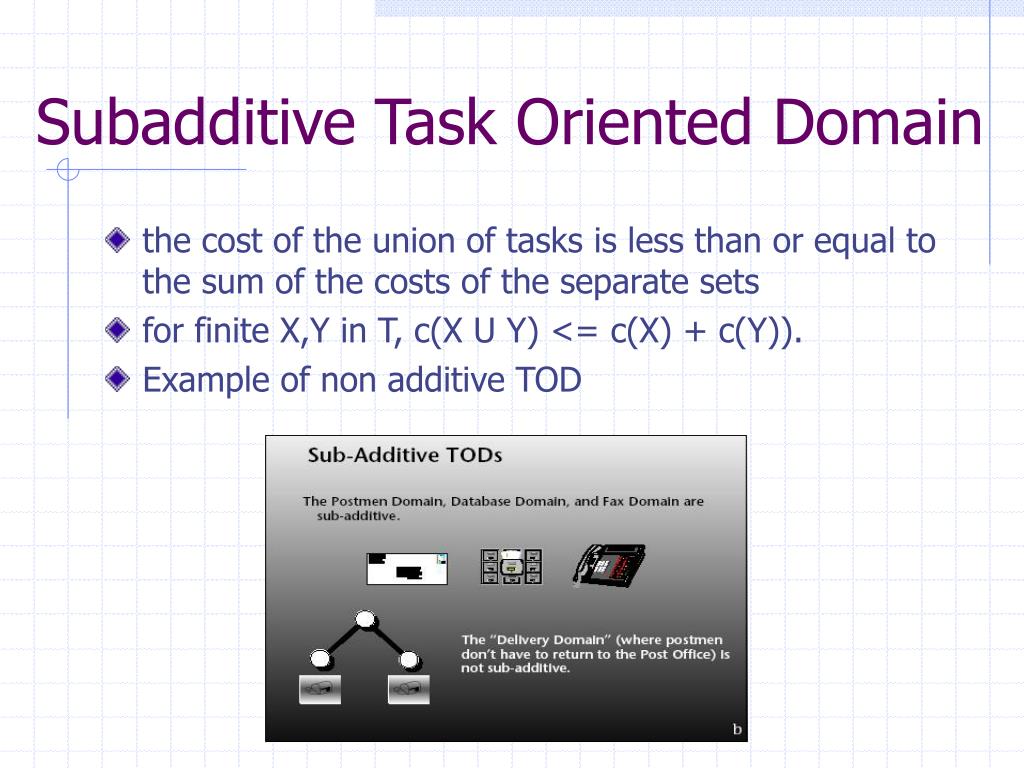 Subadditive Task Oriented Domain

the cost of the union of tasks is less than or equal to the sum of the costs of the separate sets

for finite X,Y in T, c(X U Y) <= c(X) + c(Y)).

Example of non additive TOD

Sub-Additive TODs

The Postmen Domain, Database Domain, and Fax Domain are sub-additive.

The "Delivery Domain" (where postmen don't have to return to the Post Office) is not sub-additive.

b